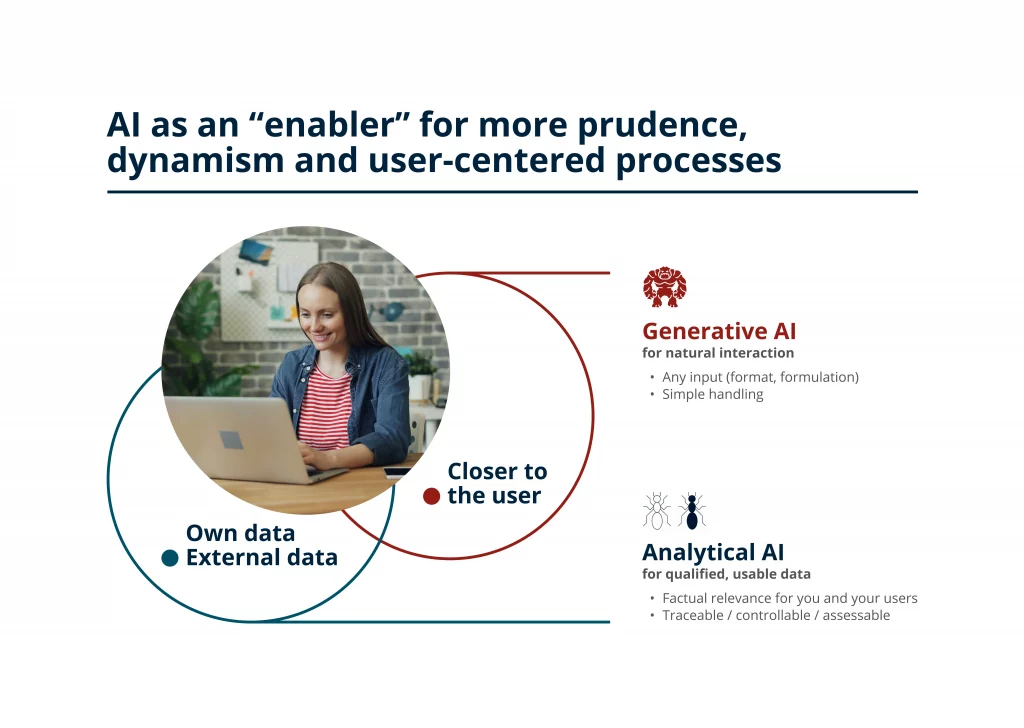 AI as an “enabler” for more prudence, dynamism and user-centered processes

Closer to the user

Own data
External data

Generative AI
for natural interaction

• Any input (format, formulation)
• Simple handling

Analytical AI
for qualified, usable data

• Factual relevance for you and your users
• Traceable / controllable / assessable